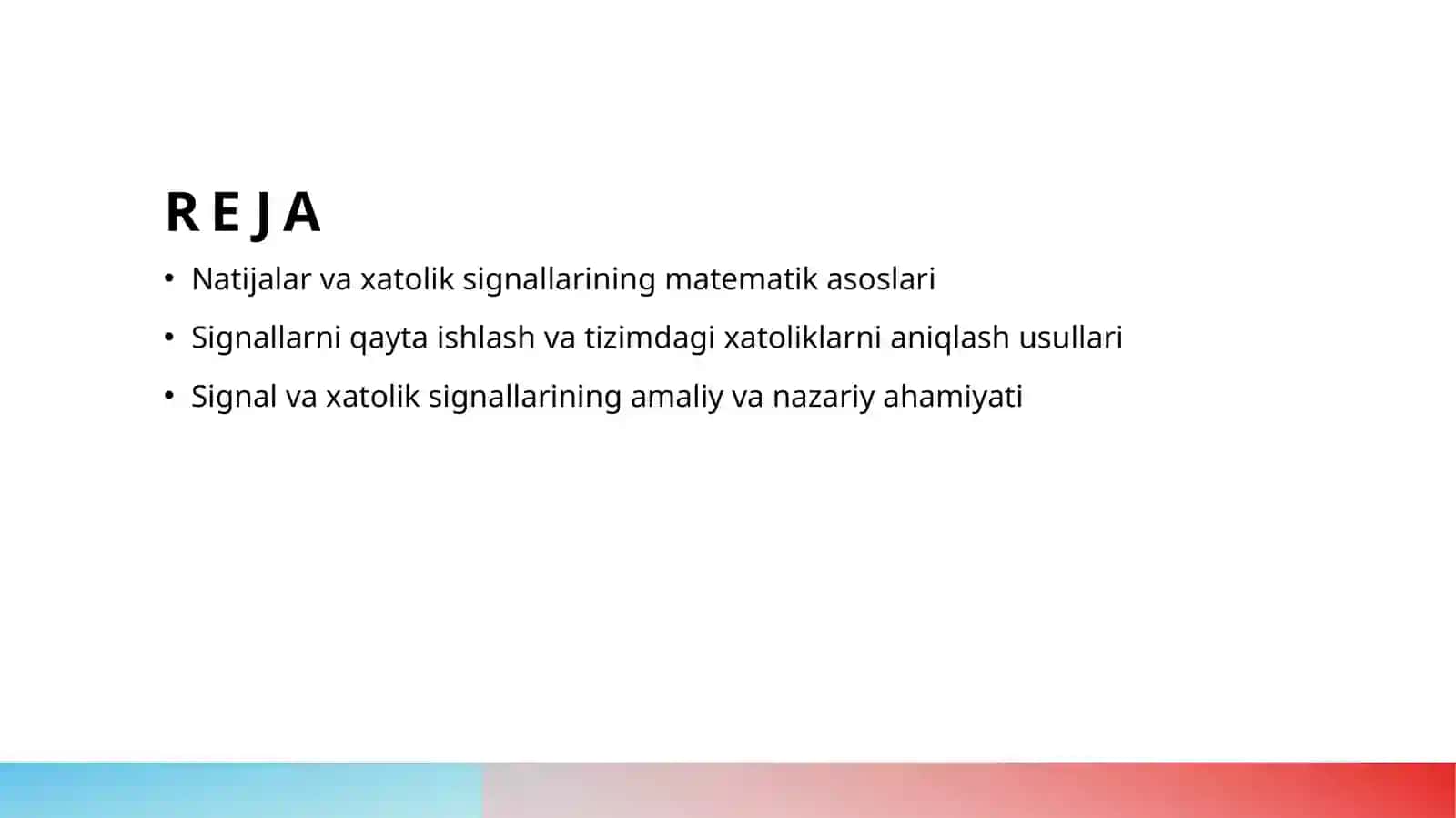 REJA

• Natijalar va xatolik signallarining matematik asoslari
• Signallarni qayta ishlash va tizimdagi xatoliklarni aniqlash usullari
• Signal va xatolik signallarining amaliy va nazariy ahamiyati